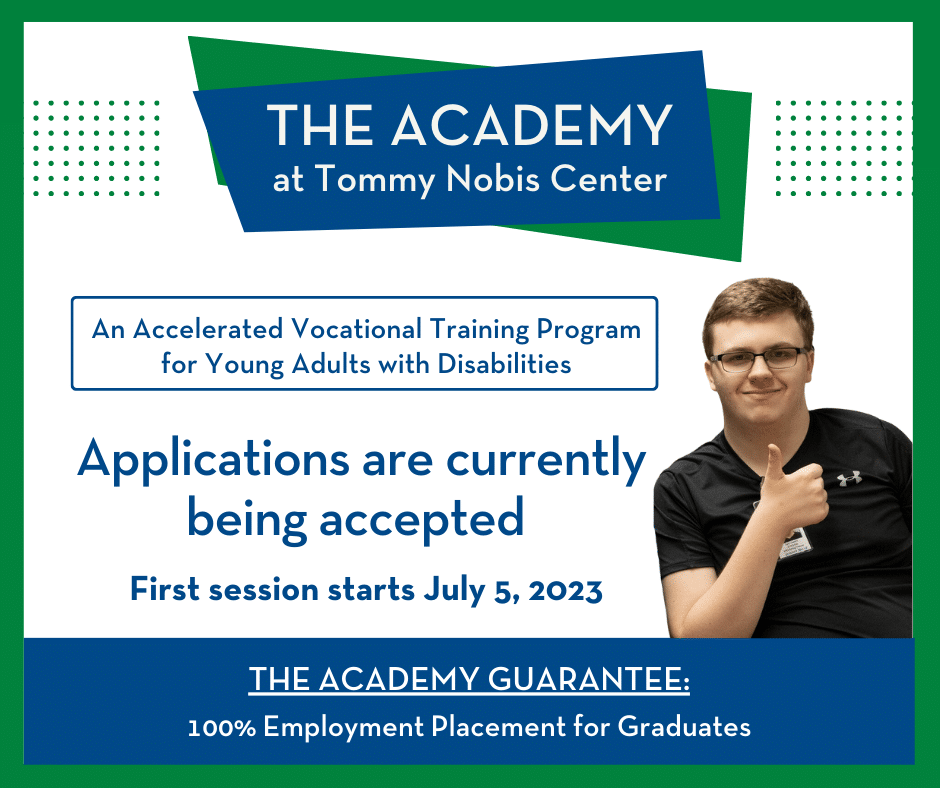 THE ACADEMY
at Tommy Nobis Center

An Accelerated Vocational Training Program for Young Adults with Disabilities

Applications are currently being accepted

First session starts July 5, 2023

THE ACADEMY GUARANTEE:
100% Employment Placement for Graduates